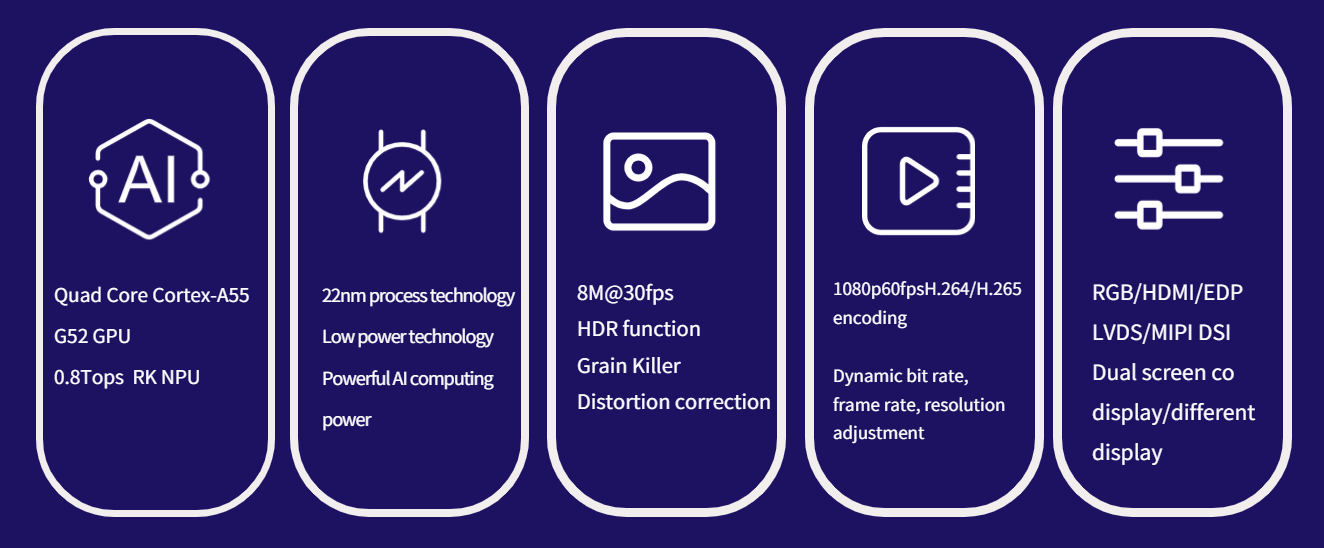 AI

Quad Core Cortex-A55
G52 GPU
0.8Tops RK NPU

22nm process technology
Low power technology
Powerful AI computing power

8M@30fps
HDR function
Grain Killer
Distortion correction

1080p60fpsH.264/H.265 encoding

Dynamic bit rate, frame rate, resolution adjustment

RGB/HDMI/EDP
LVDS/MIPI DSI
Dual screen co display/different display